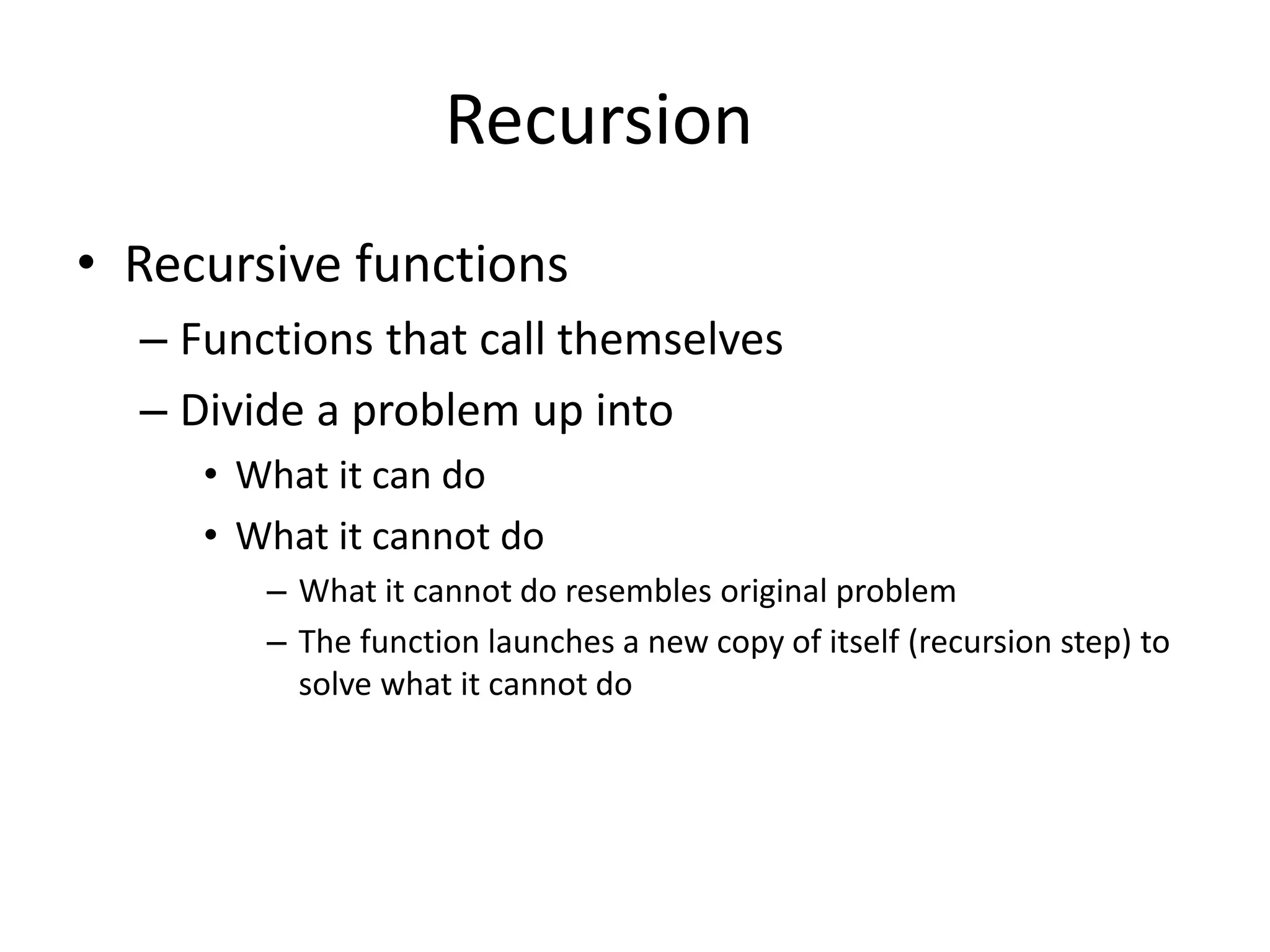 Recursion

• Recursive functions
– Functions that call themselves
– Divide a problem up into
• What it can do
• What it cannot do
– What it cannot do resembles original problem
– The function launches a new copy of itself (recursion step) to solve what it cannot do